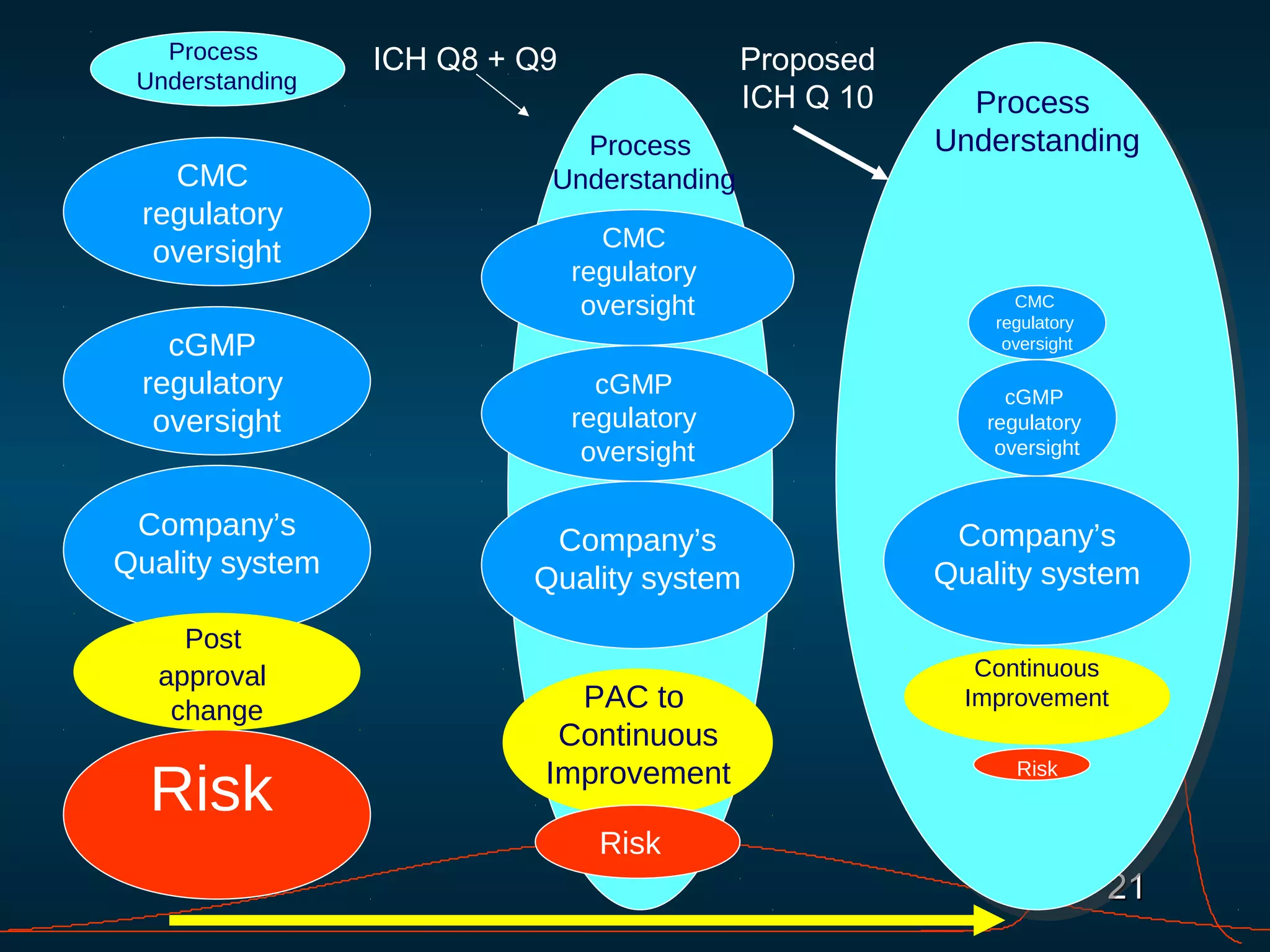 Process Understanding

CMC regulatory oversight

cGMP regulatory oversight

Company's Quality system

Post approval change

Risk

ICH Q8 + Q9

Process Understanding

CMC regulatory oversight

cGMP regulatory oversight

Company's Quality system

PAC to Continuous Improvement

Risk

Proposed ICH Q 10

Process Understanding

CMC regulatory oversight

cGMP regulatory oversight

Company's Quality system

Continuous Improvement

Risk

21